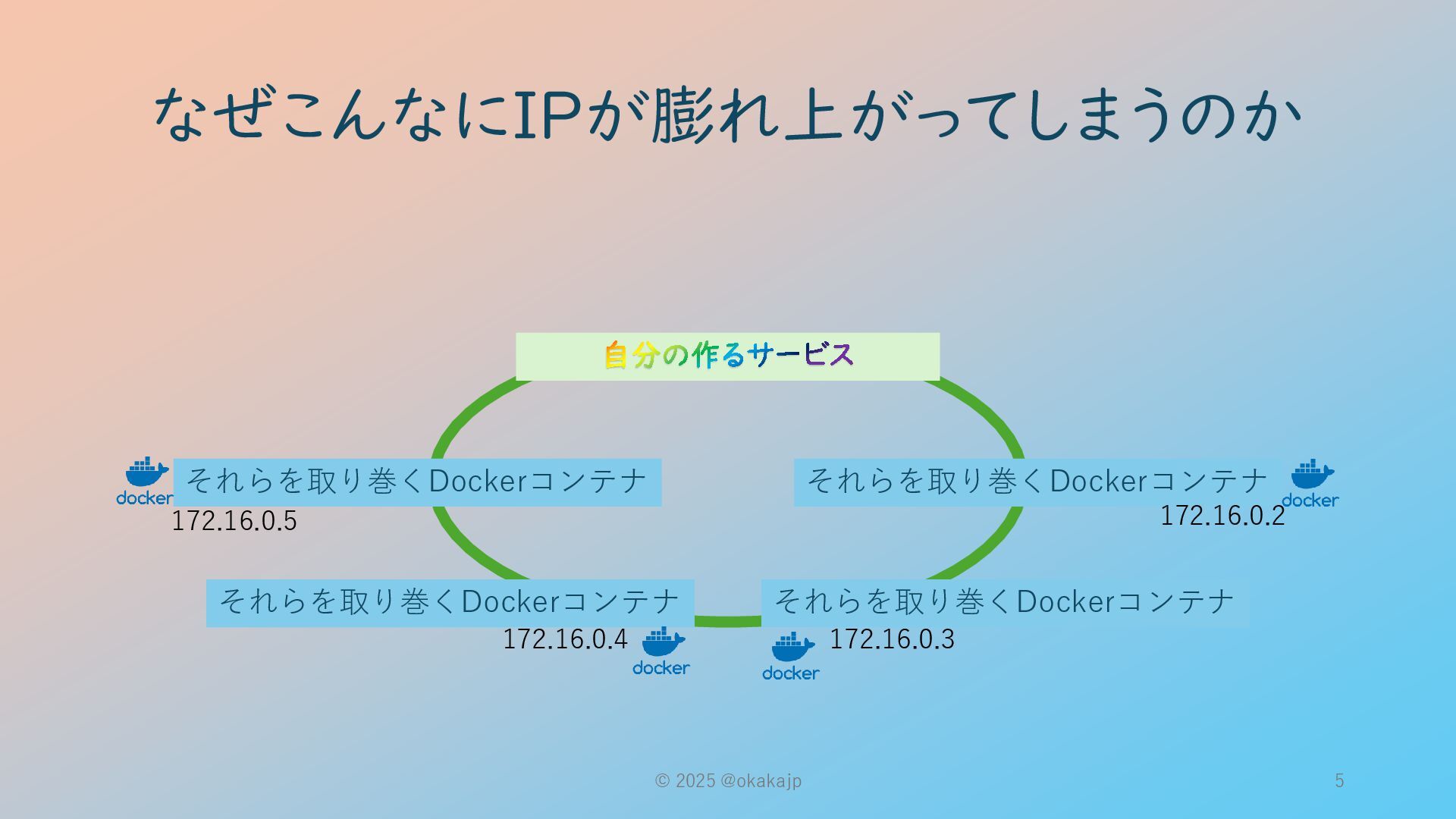 なぜこんなにIPが膨れ上がってしまうのか

自分の作るサービス

docker
それらを取り巻くDockerコンテナ
172.16.0.5

それらを取り巻くDockerコンテナ
docker
172.16.0.2

それらを取り巻くDockerコンテナ
172.16.0.4
docker

それらを取り巻くDockerコンテナ
docker
172.16.0.3

© 2025 @okakajp

5